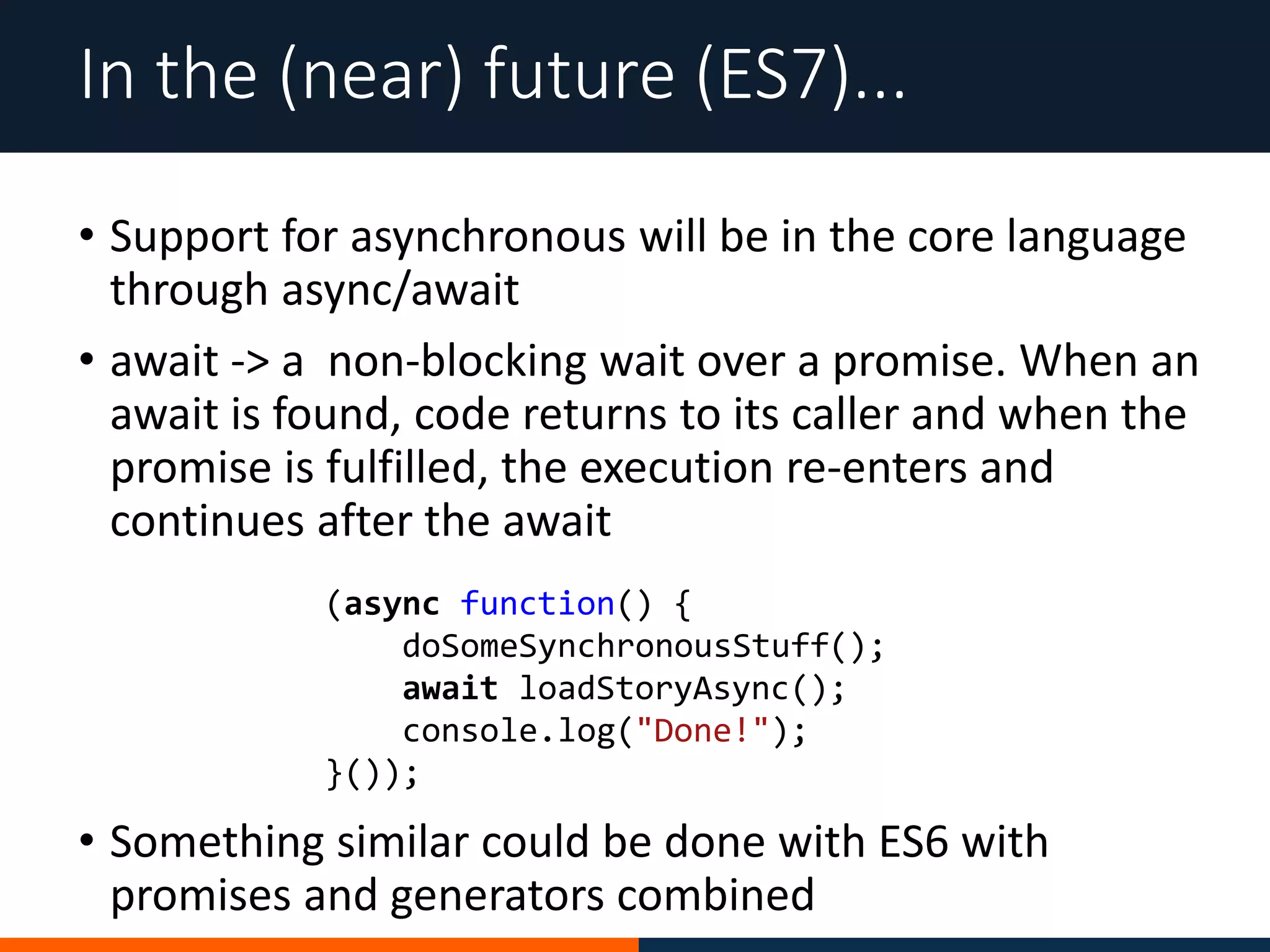 In the (near) future (ES7)...

• Support for asynchronous will be in the core language through async/await

• await -> a  non-blocking wait over a promise. When an await is found, code returns to its caller and when the promise is fulfilled, the execution re-enters and continues after the await

(async function() {
    doSomeSynchronousStuff();
    await loadStoryAsync();
    console.log("Done!");
}());

• Something similar could be done with ES6 with promises and generators combined